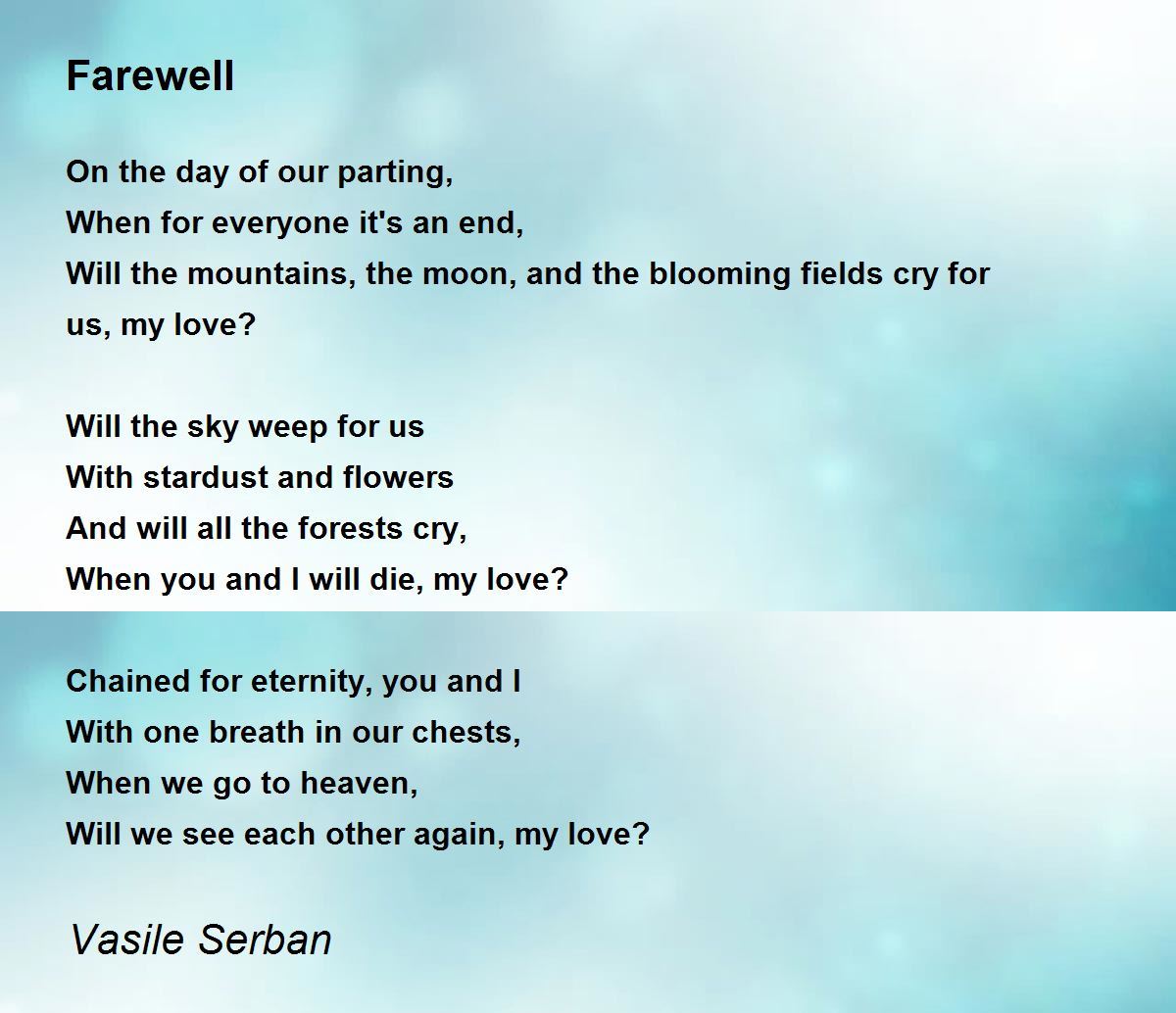 Farewell

On the day of our parting,
When for everyone it's an end,
Will the mountains, the moon, and the blooming fields cry for us, my love?

Will the sky weep for us
With stardust and flowers
And will all the forests cry,
When you and I will die, my love?

Chained for eternity, you and I
With one breath in our chests,
When we go to heaven,
Will we see each other again, my love?

Vasile Serban